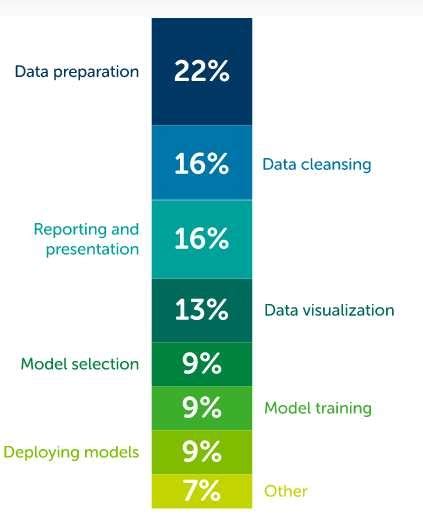 Data preparation
22%
16%
Data cleansing
Reporting and presentation
16%
13%
Data visualization
Model selection
9%
9%
Model training
Deploying models
9%
7%
Other